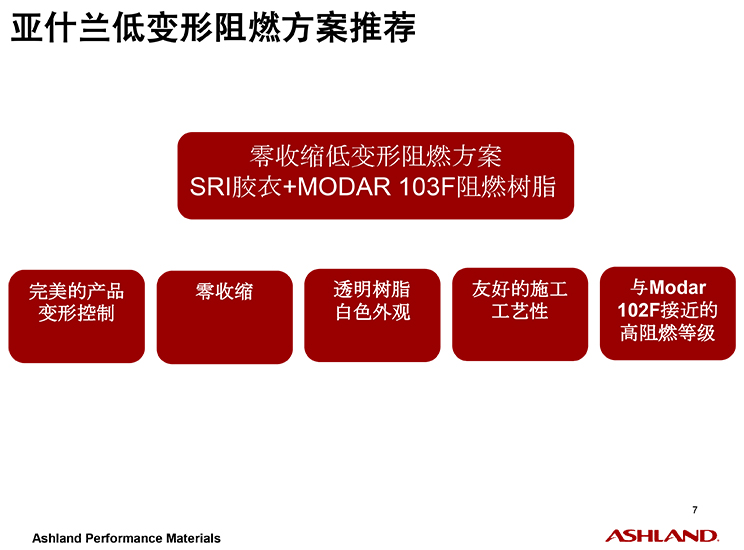 亚什兰低变形阻燃方案推荐

零收缩低变形阻燃方案
SRI胶衣+MODAR 103F阻燃树脂

完美的产品变形控制

零收缩

透明树脂白色外观

友好的施工工艺性

与Modar 102F接近的高阻燃等级

7

Ashland Performance Materials

ASHLAND.